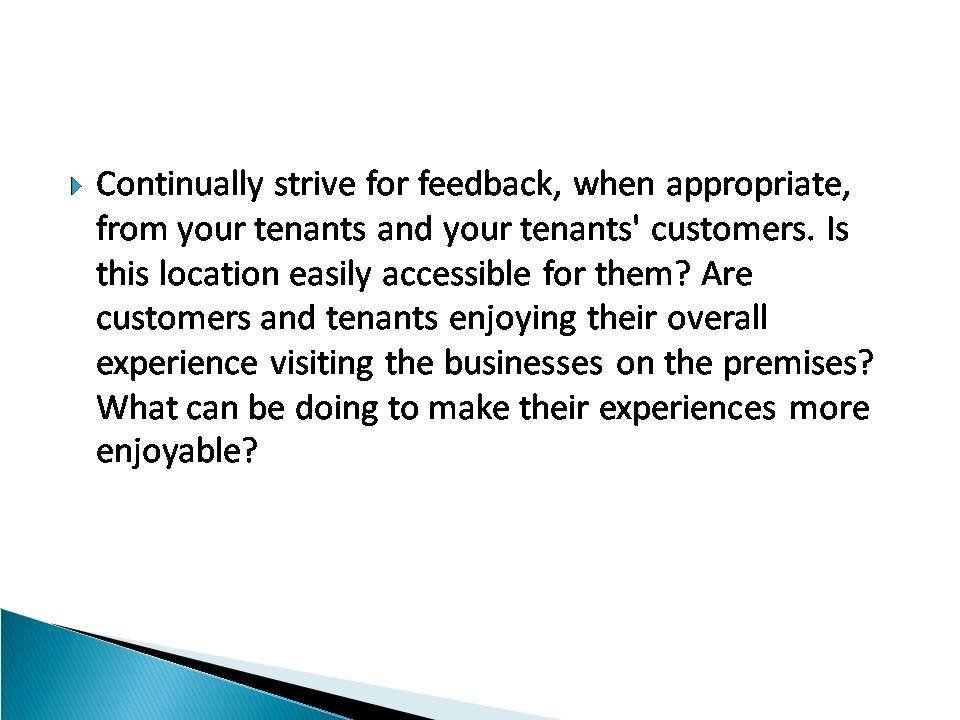 Continually strive for feedback, when appropriate, from your tenants and your tenants' customers. Is this location easily accessible for them? Are customers and tenants enjoying their overall experience visiting the businesses on the premises? What can be doing to make their experiences more enjoyable?